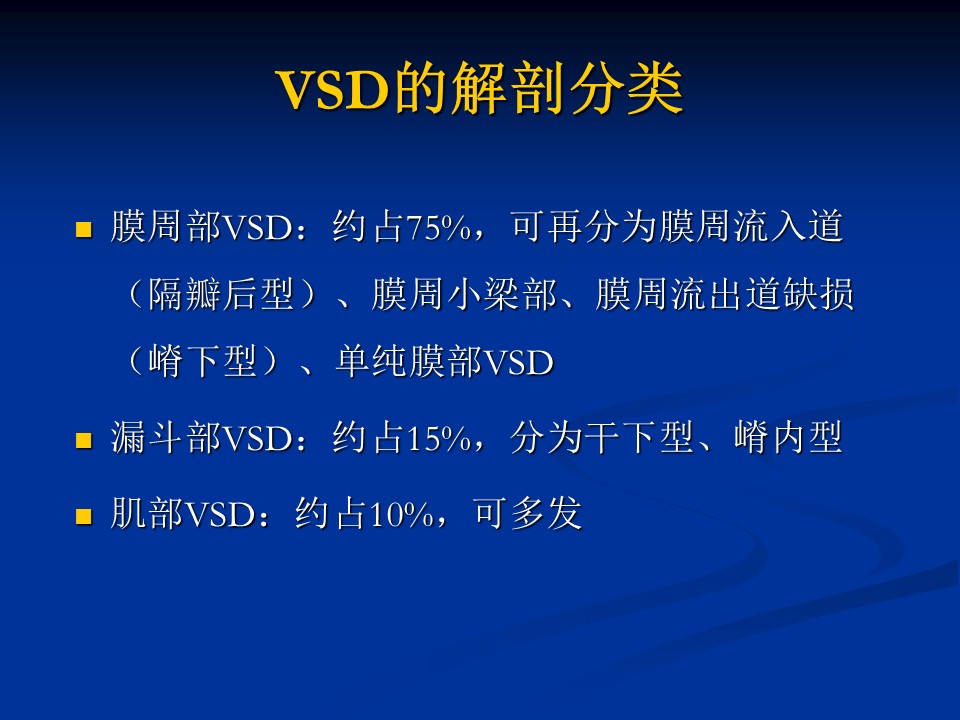 VSD的解剖分类

■ 膜周部VSD：约占75%，可再分为膜周流入道（隔瓣后型）、膜周小梁部、膜周流出道缺损（嵴下型）、单纯膜部VSD

■ 漏斗部VSD：约占15%，分为干下型、嵴内型

■ 肌部VSD：约占10%，可多发